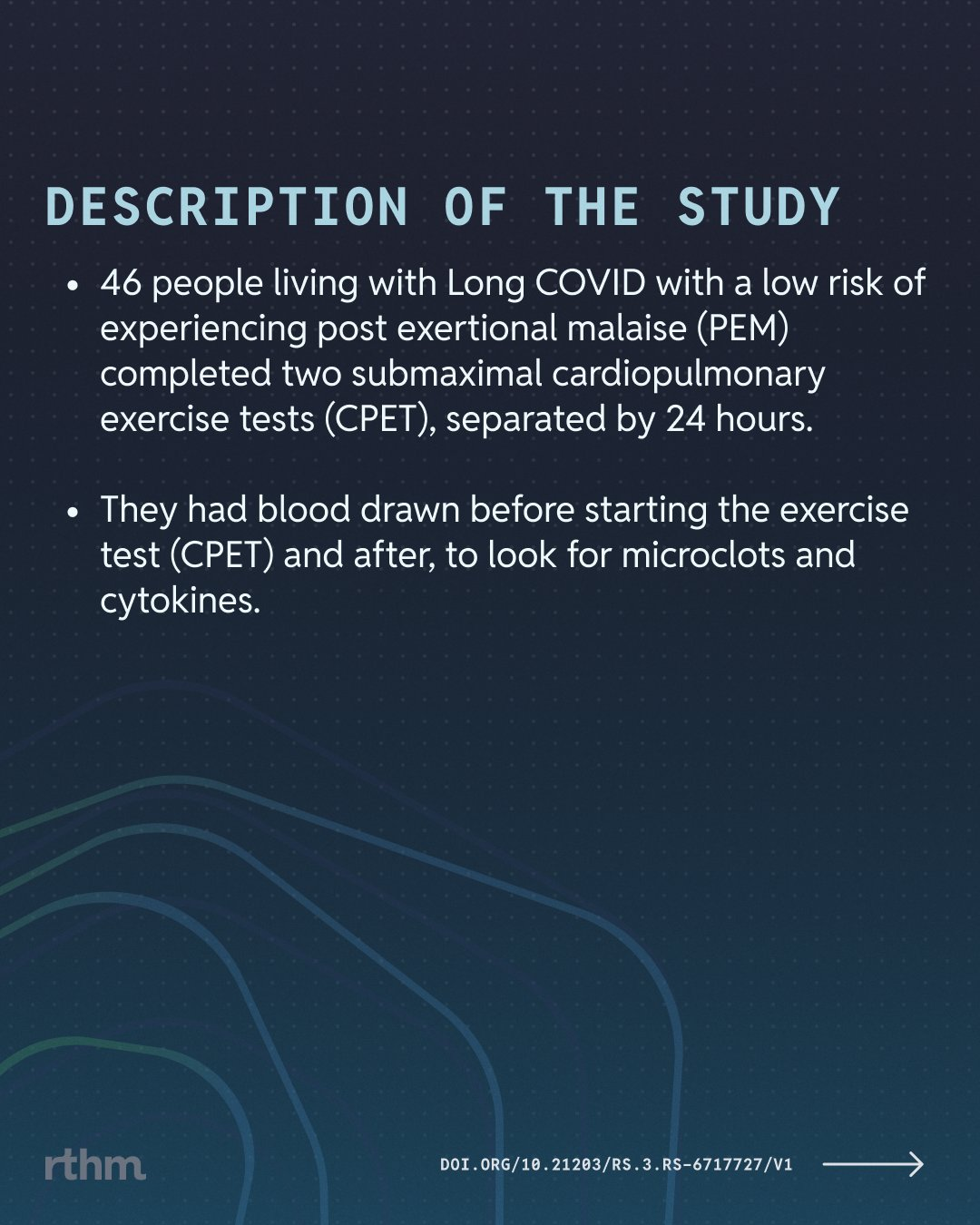 DESCRIPTION OF THE STUDY

• 46 people living with Long COVID with a low risk of experiencing post exertional malaise (PEM) completed two submaximal cardiopulmonary exercise tests (CPET), separated by 24 hours.

• They had blood drawn before starting the exercise test (CPET) and after, to look for microclots and cytokines.

rthm

DOI.ORG/10.21203/RS.3.RS-6717727/V1